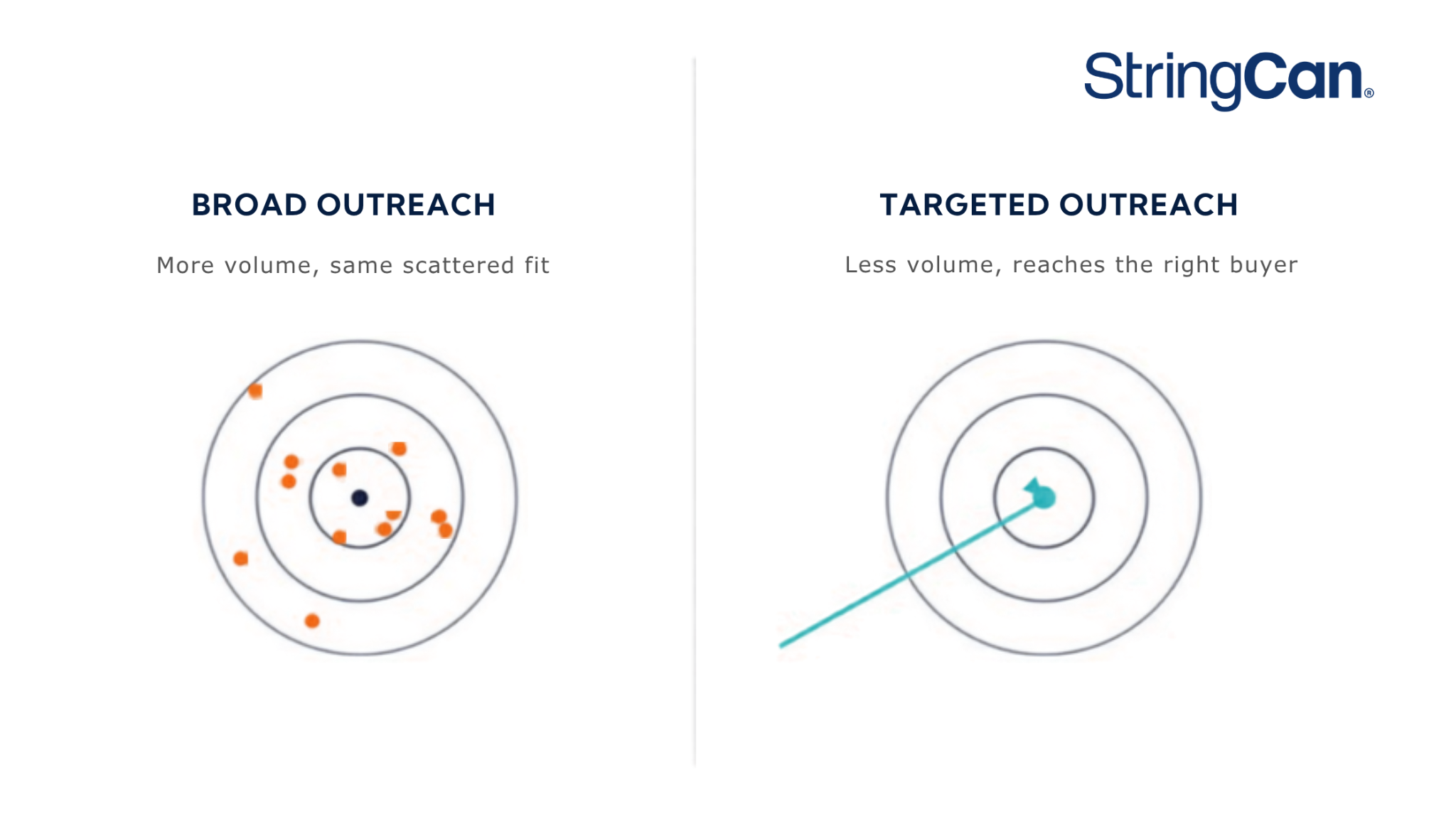 StringCan®

BROAD OUTREACH

More volume, same scattered fit

TARGETED OUTREACH

Less volume, reaches the right buyer